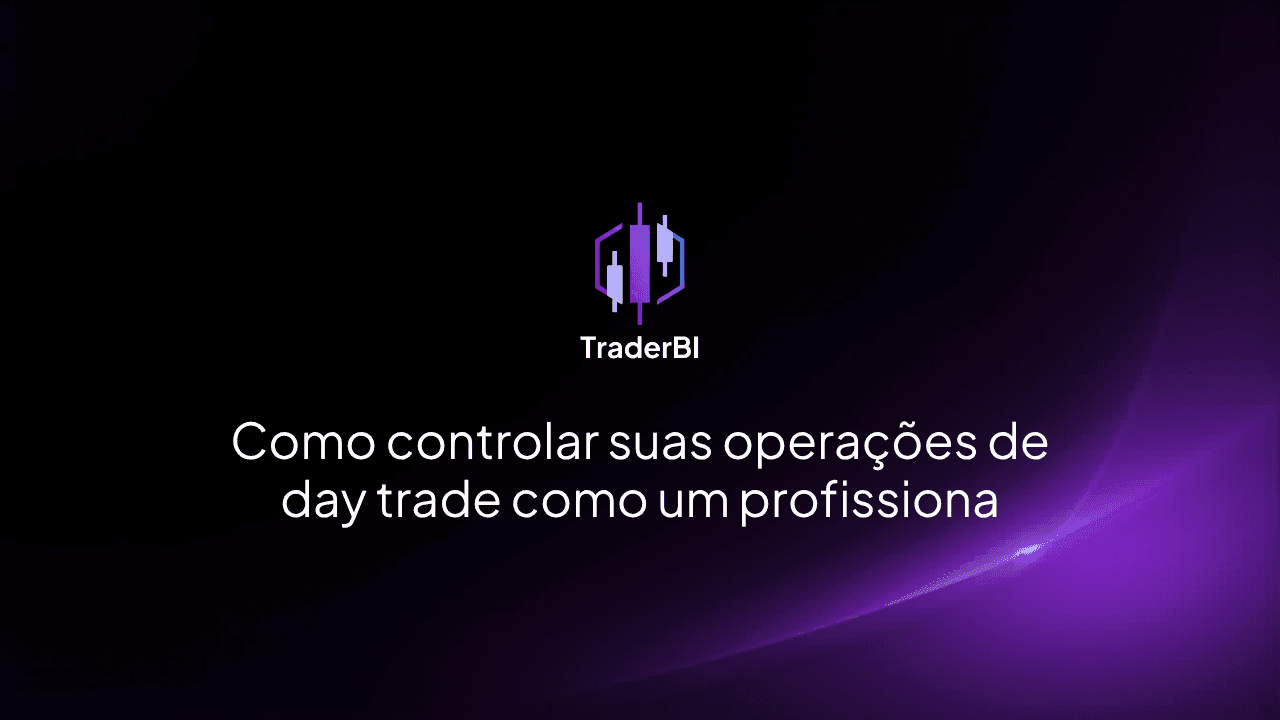 TraderBI

Como controlar suas operações de day trade como um profissiona